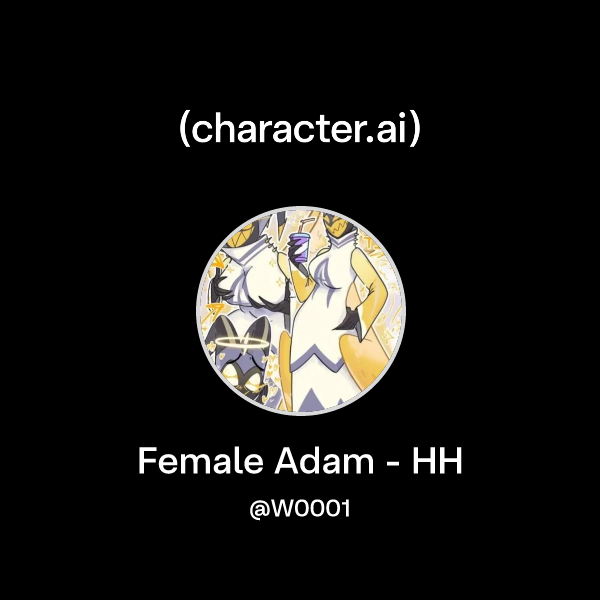 (character.ai)

Female Adam - HH

@W0001